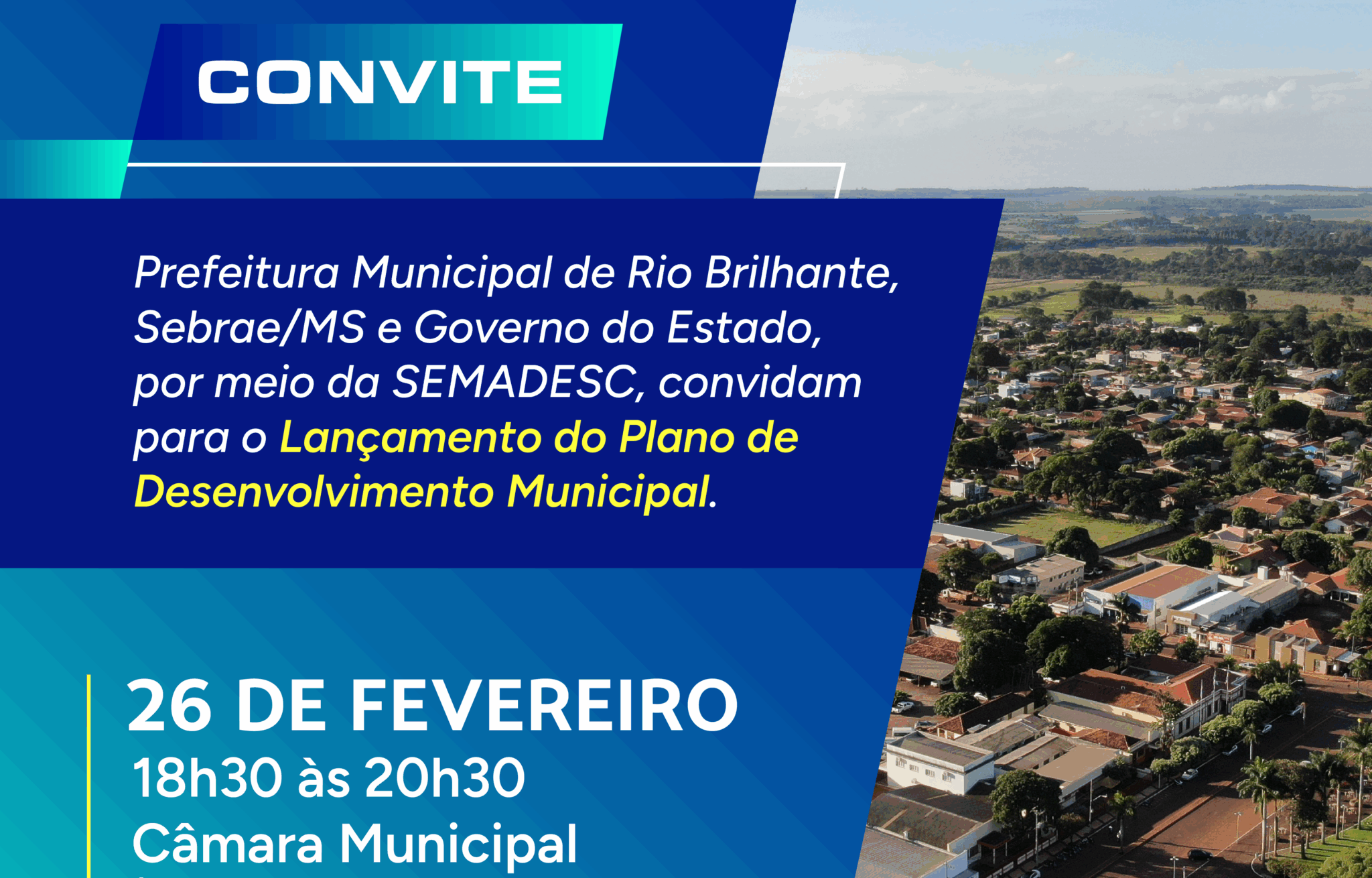 CONVITE

Prefeitura Municipal de Rio Brilhante, Sebrae/MS e Governo do Estado, por meio da SEMADESC, convidam para o Lançamento do Plano de Desenvolvimento Municipal.

26 DE FEVEREIRO
18h30 às 20h30
Câmara Municipal